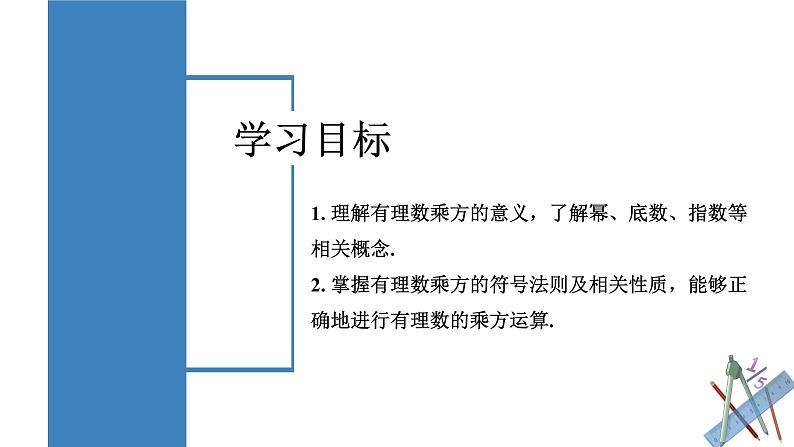 学习目标

1. 理解有理数乘方的意义，了解幂、底数、指数等相关概念.

2. 掌握有理数乘方的符号法则及相关性质，能够正确地进行有理数的乘方运算.

$\frac{1}{5}$